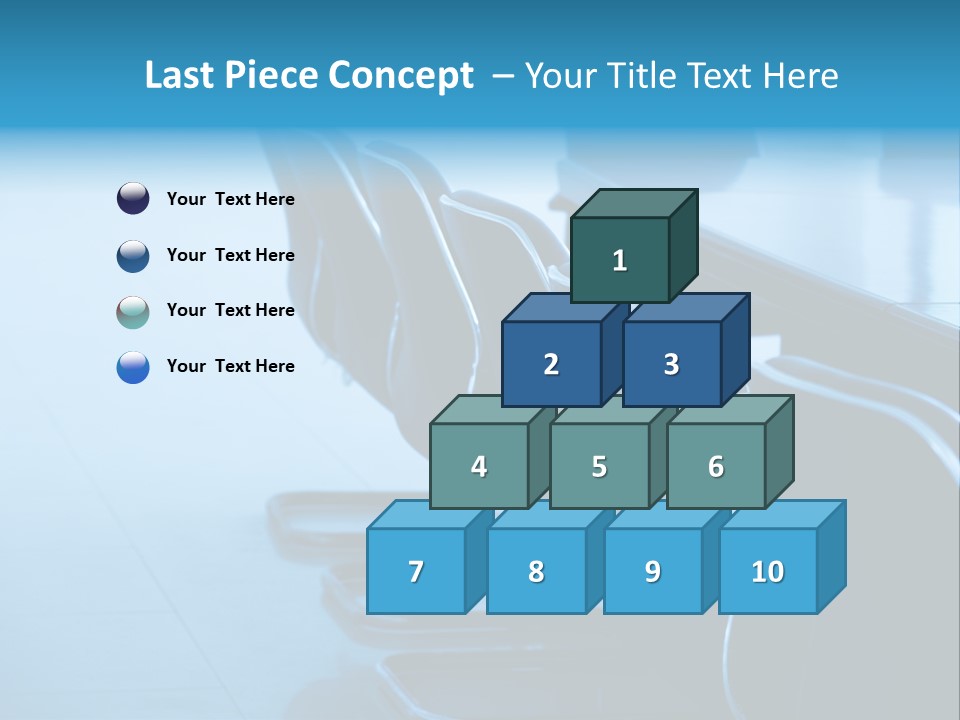 Last Piece Concept – Your Title Text Here

Your Text Here

Your Text Here

Your Text Here

Your Text Here

1

2

3

4

5

6

7

8

9

10